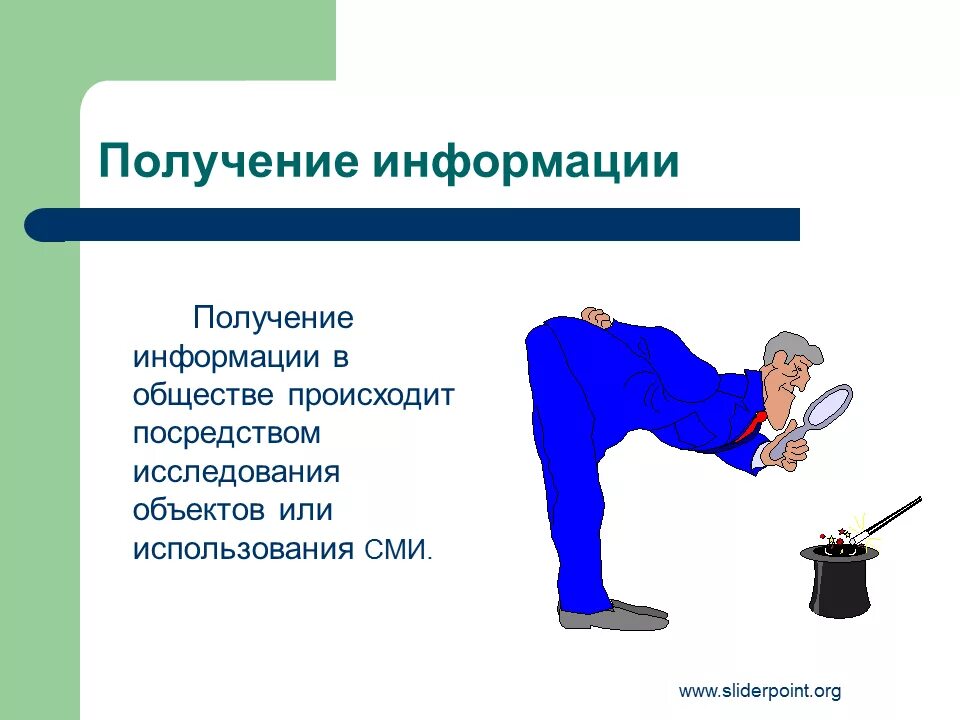 Получение информации

Получение информации в обществе происходит посредством исследования объектов или использования СМИ.

www.sliderpoint.org